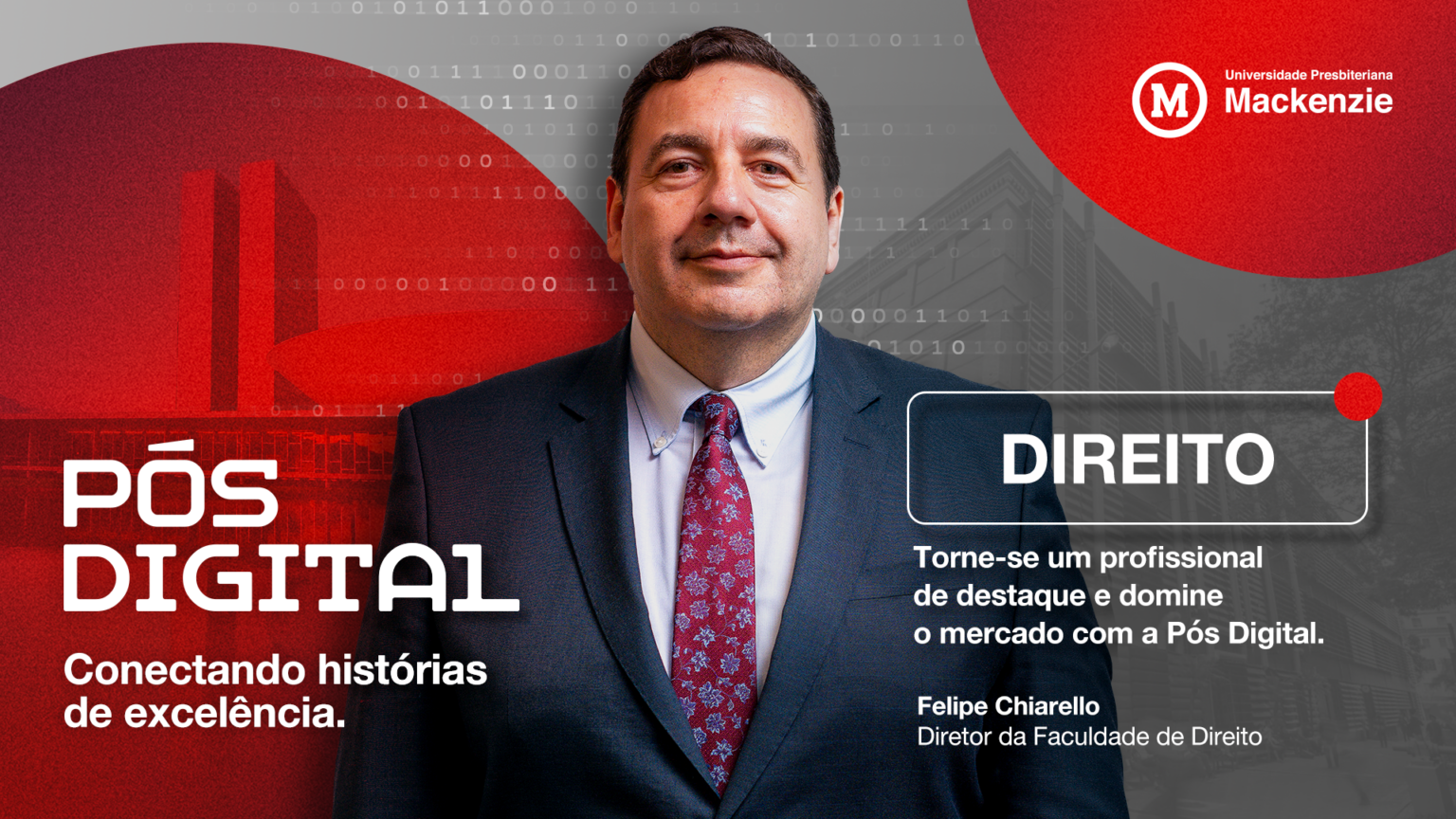 M
Universidade Presbiteriana
Mackenzie

PÓS
DIGITAL

Conectando histórias de excelência.

DIREITO

Torne-se um profissional de destaque e domine o mercado com a Pós Digital.

Felipe Chiarello
Diretor da Faculdade de Direito